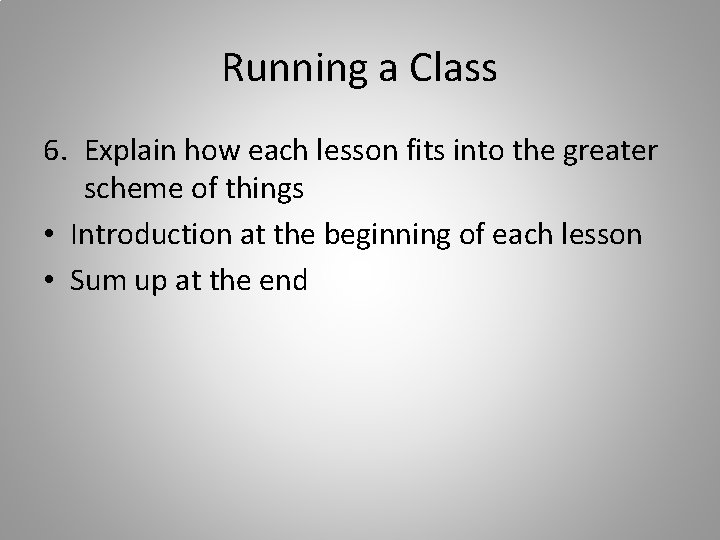 Running a Class

6. Explain how each lesson fits into the greater scheme of things

• Introduction at the beginning of each lesson

• Sum up at the end